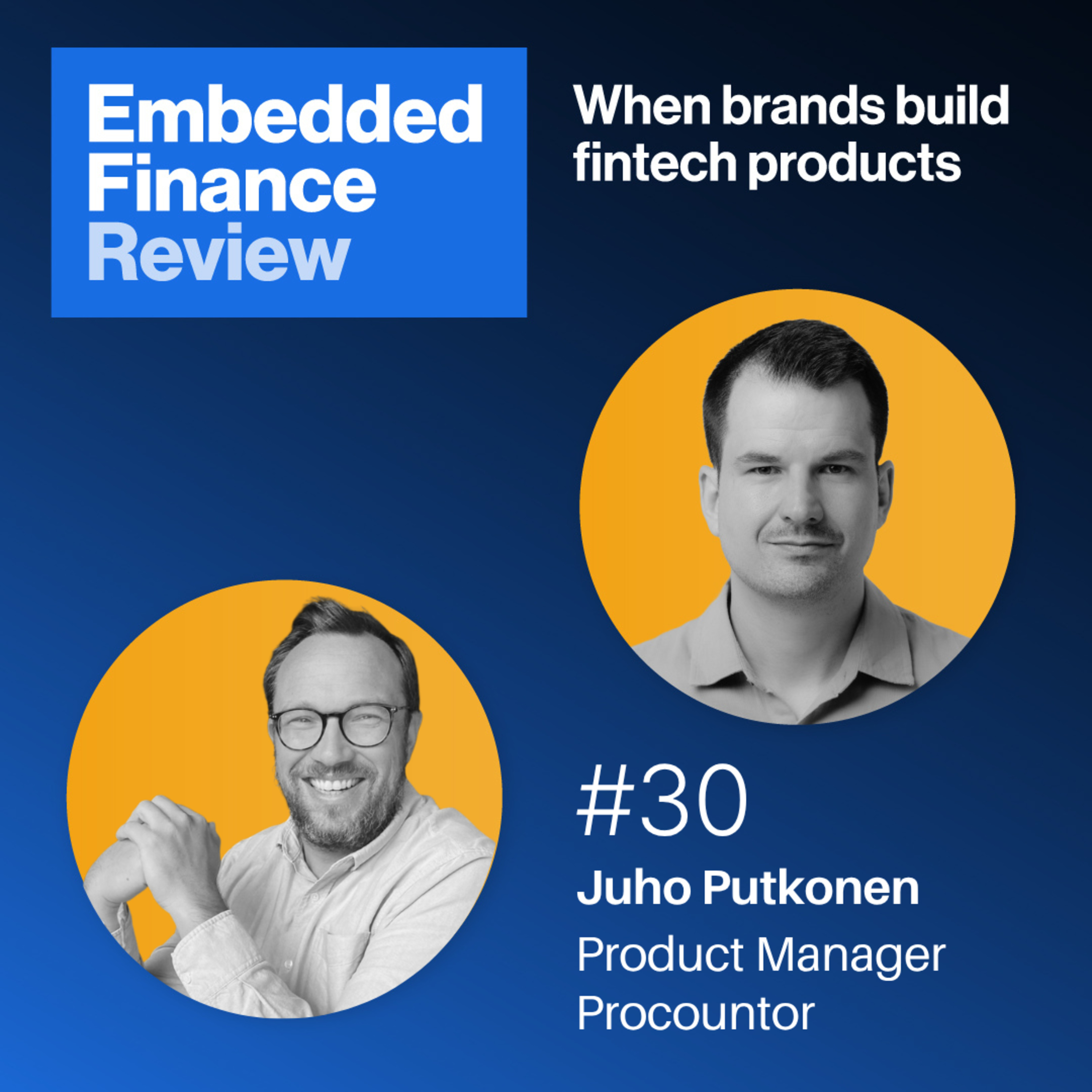 Embedded Finance Review

When brands build fintech products

#30

Juho Putkonen

Product Manager
Procountor